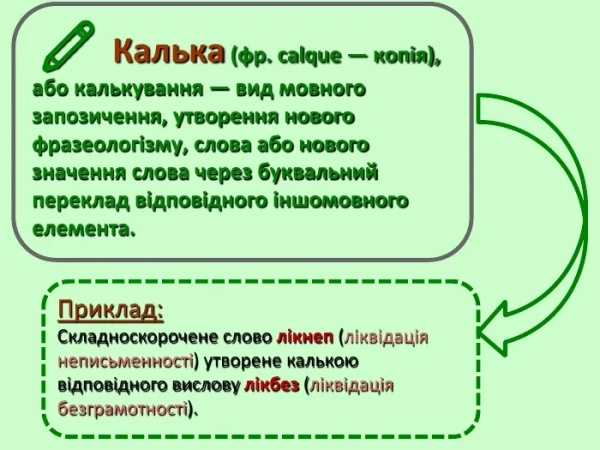 Калька (фр. calque — копія), або калькування — вид мовного запозичення, утворення нового фразеологізму, слова або нового значення слова через буквальний переклад відповідного іншомовного елемента.

Приклад:
Складноскорочене слово лікнеп (ліквідація неписьменності) утворене калькою відповідного вислову лікбез (ліквідація безграмотності).